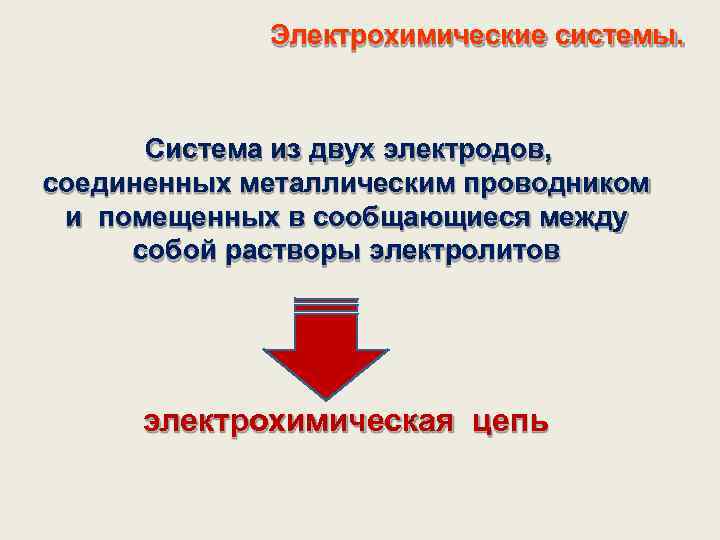 Электрохимические системы.

Система из двух электродов, соединенных металлическим проводником и помещенных в сообщающиеся между собой растворы электролитов

электрохимическая цепь